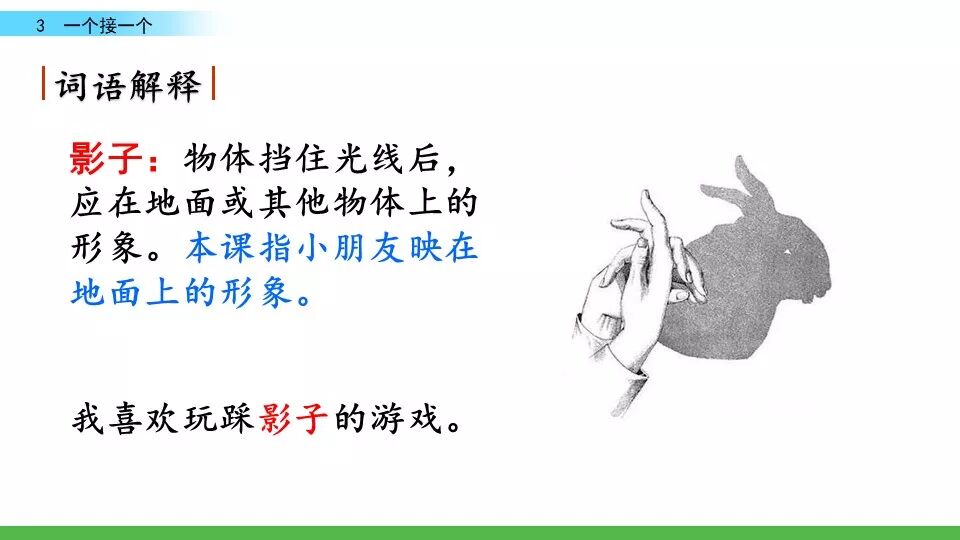 3 一个接一个

词语解释

影子：物体挡住光线后，应在地面或其他物体上的形象。本课指小朋友映在地面上的形象。

我喜欢玩踩影子的游戏。